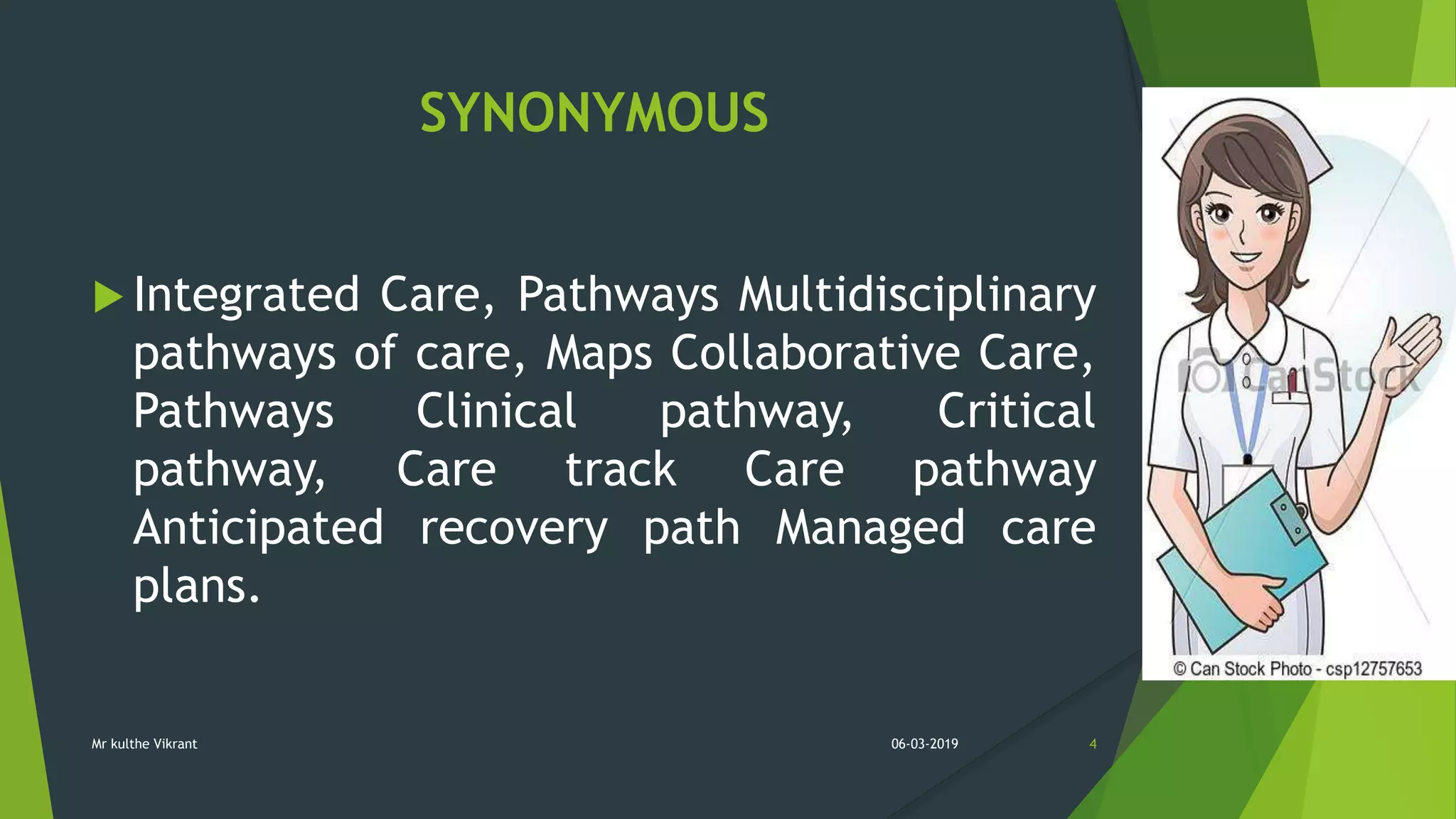 SYNONYMOUS

Integrated Care, Pathways Multidisciplinary pathways of care, Maps Collaborative Care, Pathways Clinical pathway, Critical pathway, Care track Care pathway Anticipated recovery path Managed care plans.

CanStock

© Can Stock Photo - csp12757653

Mr kulthe Vikrant

06-03-2019

4